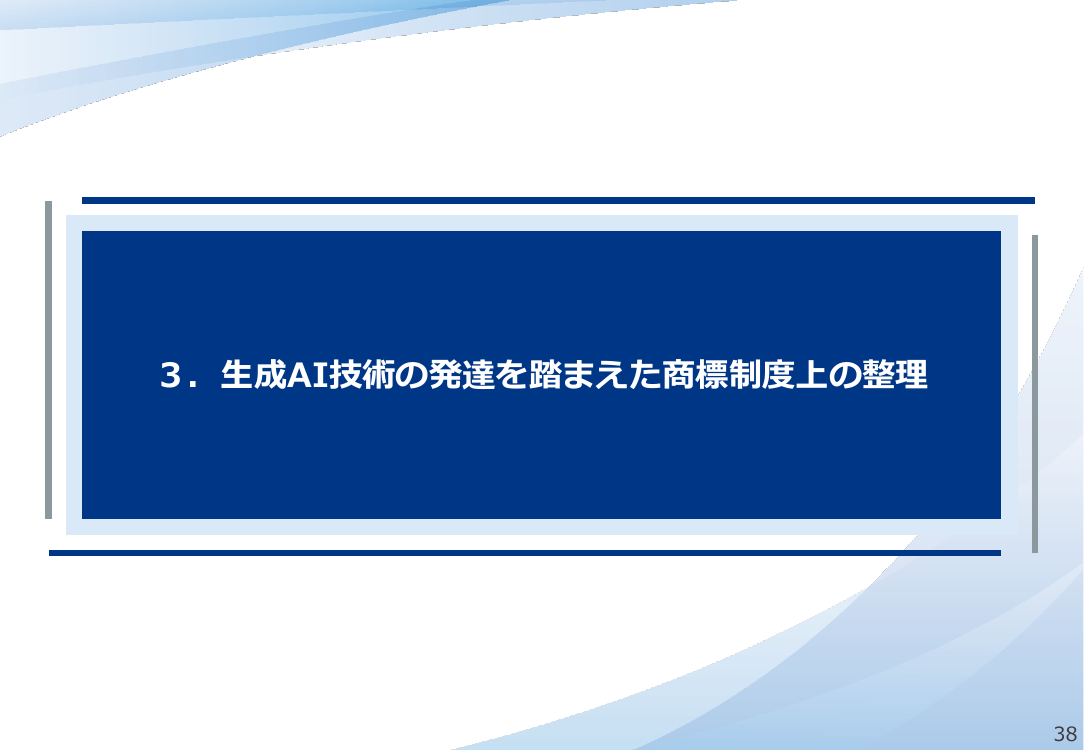 ３．生成AI技術の発達を踏まえた商標制度上の整理

38